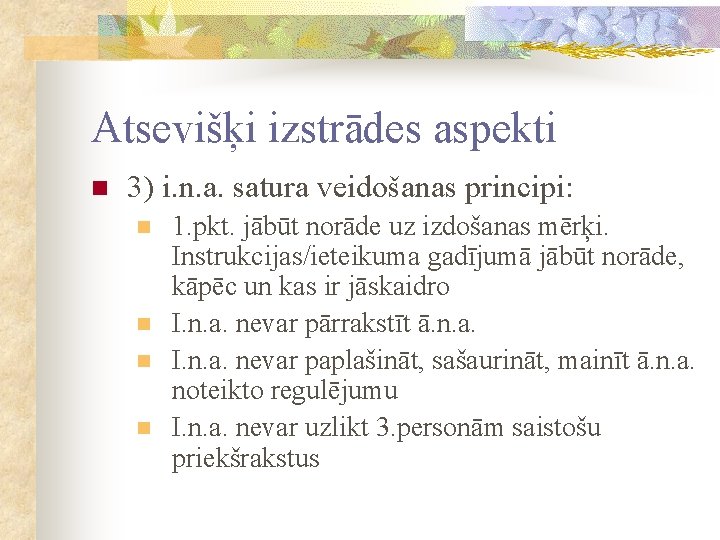 Atsevišķi izstrādes aspekti

3) i.n.a. satura veidošanas principi:

1.pkt. jābūt norāde uz izdošanas mērķi. Instrukcijas/ieteikuma gadījumā jābūt norāde, kāpēc un kas ir jāskaidro

I.n.a. nevar pārrakstīt ā.n.a.

I.n.a. nevar paplašināt, sašaurināt, mainīt ā.n.a. noteikto regulējumu

I.n.a. nevar uzlikt 3.personām saistošu priekšrakstus